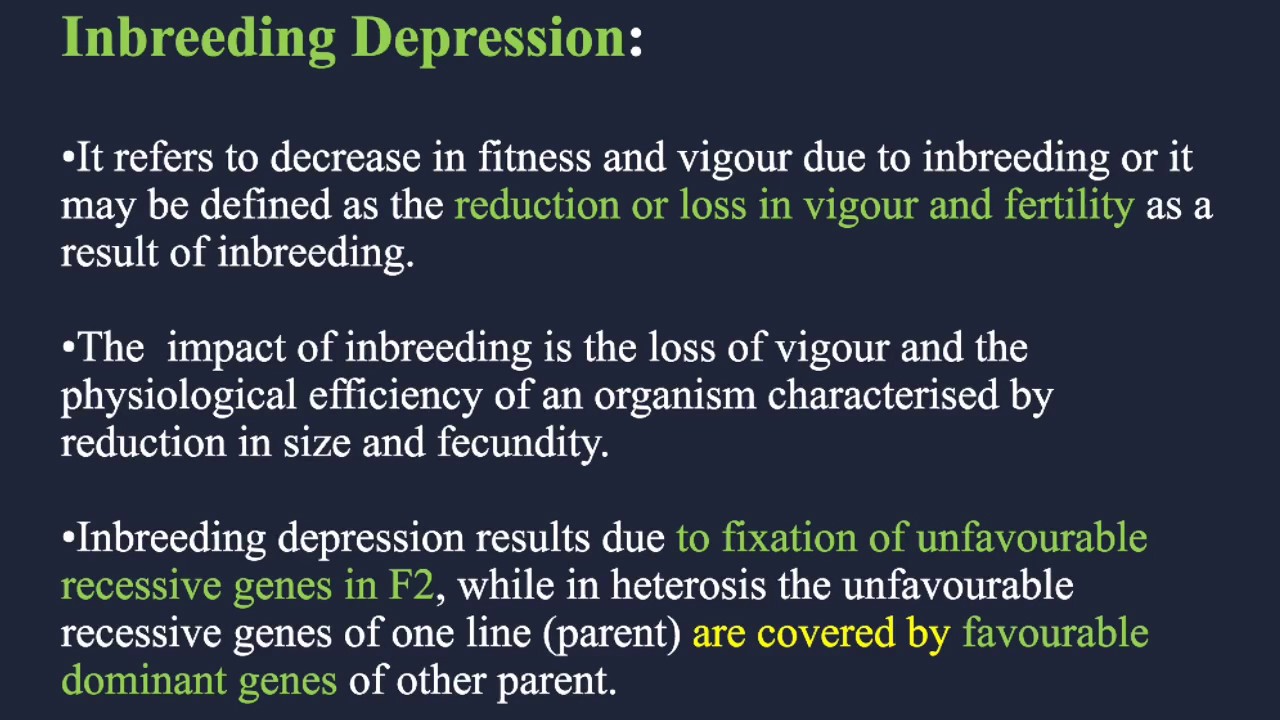 Inbreeding Depression:

•It refers to decrease in fitness and vigour due to inbreeding or it may be defined as the reduction or loss in vigour and fertility as a result of inbreeding.

•The impact of inbreeding is the loss of vigour and the physiological efficiency of an organism characterised by reduction in size and fecundity.

•Inbreeding depression results due to fixation of unfavourable recessive genes in F2, while in heterosis the unfavourable recessive genes of one line (parent) are covered by favourable dominant genes of other parent.